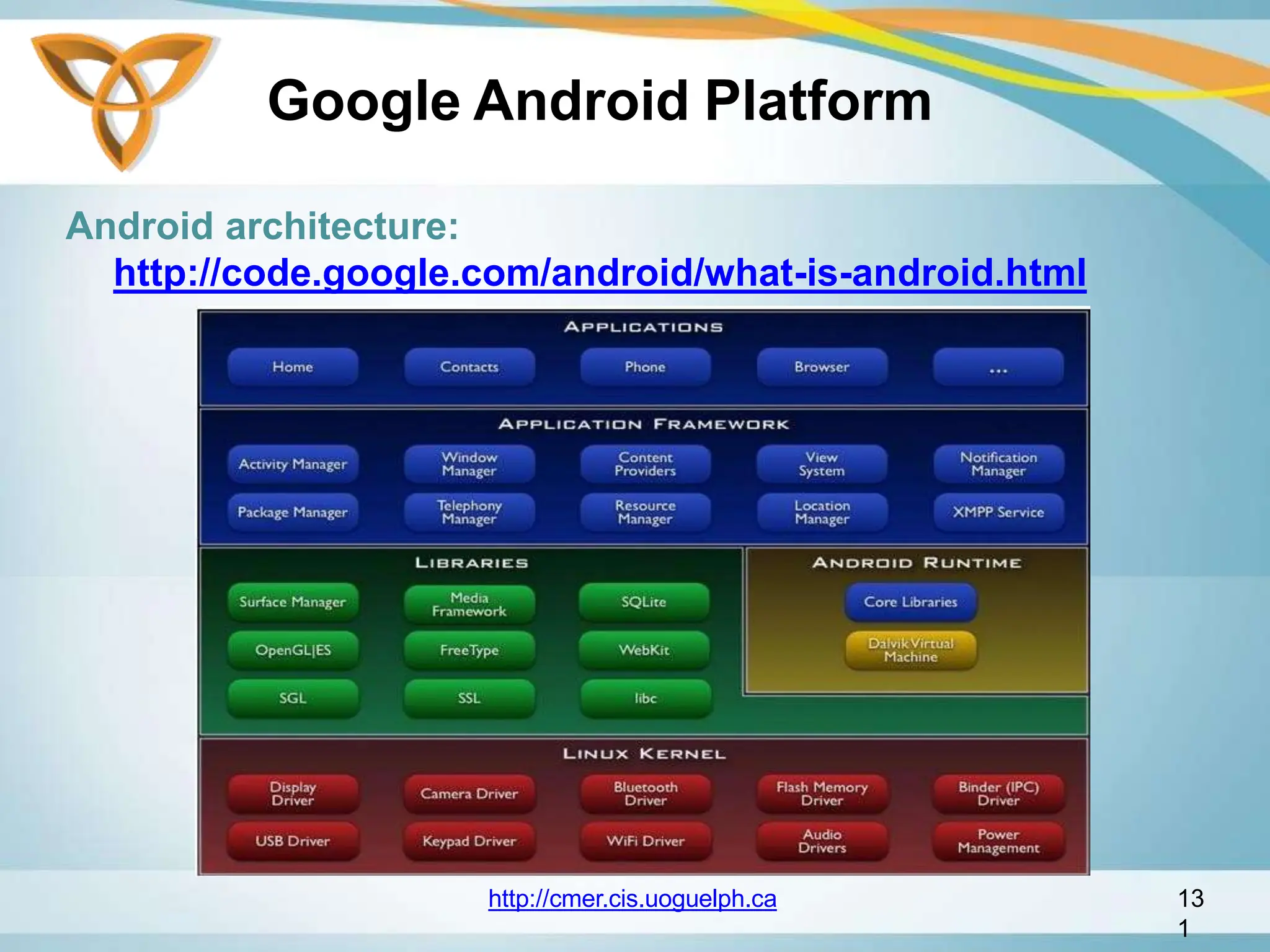 Google Android Platform

Android architecture: http://code.google.com/android/what-is-android.html

APPLICATIONS

Home
Contacts
Phone
Browser
...

APPLICATION FRAMEWORK

Activity Manager
Window Manager
Content Providers
View System
Notification Manager
Package Manager
Telephony Manager
Resource Manager
Location Manager
XMPP Service

LIBRARIES

Surface Manager
Media Framework
SQLite
OpenGL|ES
FreeType
WebKit
SGL
SSL
libc

ANDROID RUNTIME

Core Libraries
Dalvik Virtual Machine

LINUX KERNEL

Display Driver
Camera Driver
Bluetooth Driver
Flash Memory Driver
Binder (IPC) Driver
USB Driver
Keypad Driver
WiFi Driver
Audio Drivers
Power Management

http://cmer.cis.uoguelph.ca

13
1